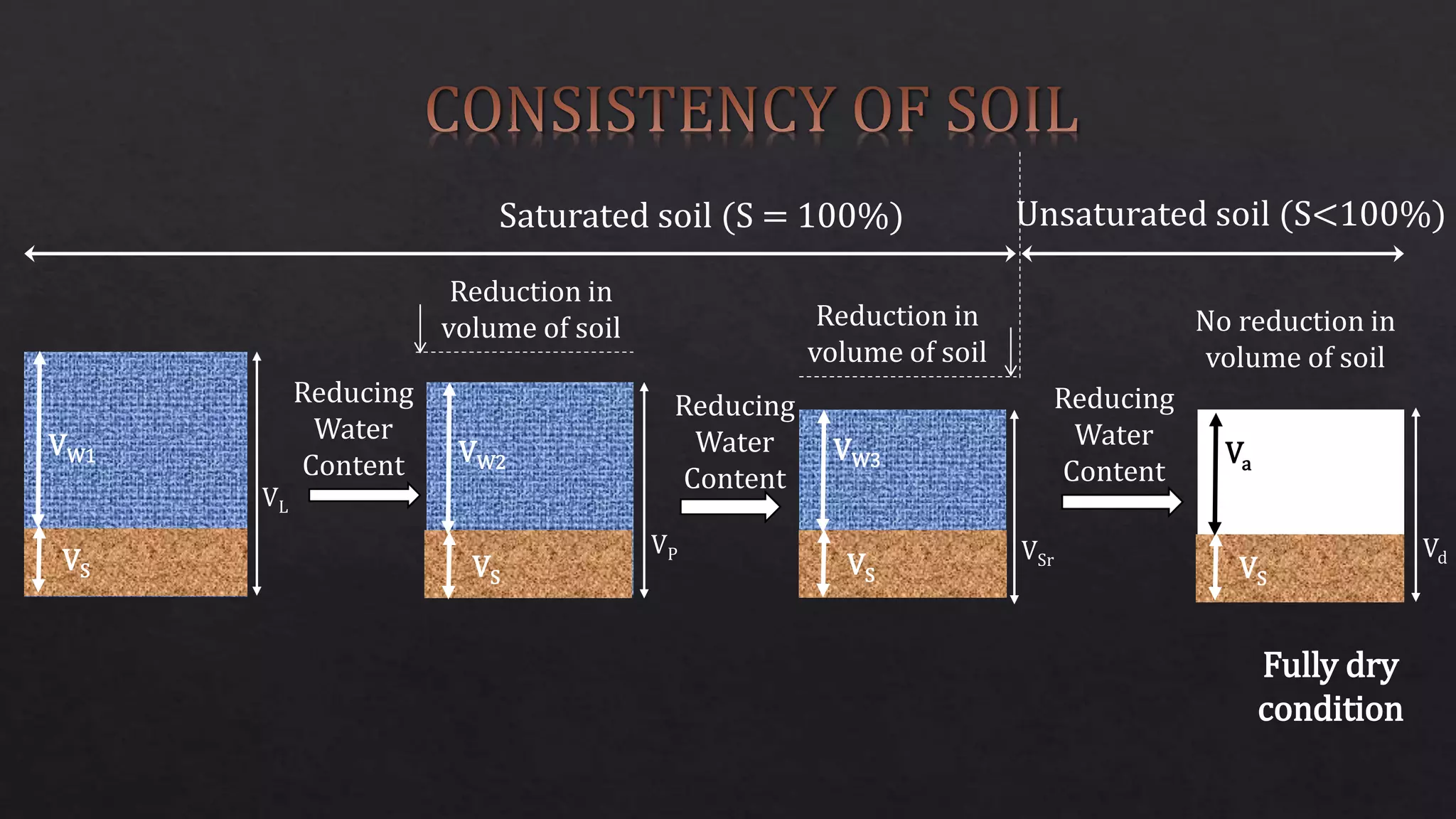 CONSISTENCY OF SOIL

Saturated soil (S = 100%)

Unsaturated soil (S<100%)

Reduction in volume of soil

Reduction in volume of soil

No reduction in volume of soil

$V_{W1}$

$V_S$

$V_L$

Reducing Water Content

$V_{W2}$

$V_S$

$V_P$

Reducing Water Content

$V_{W3}$

$V_S$

$V_{Sr}$

Reducing Water Content

$V_a$

$V_S$

$V_d$

Fully dry condition